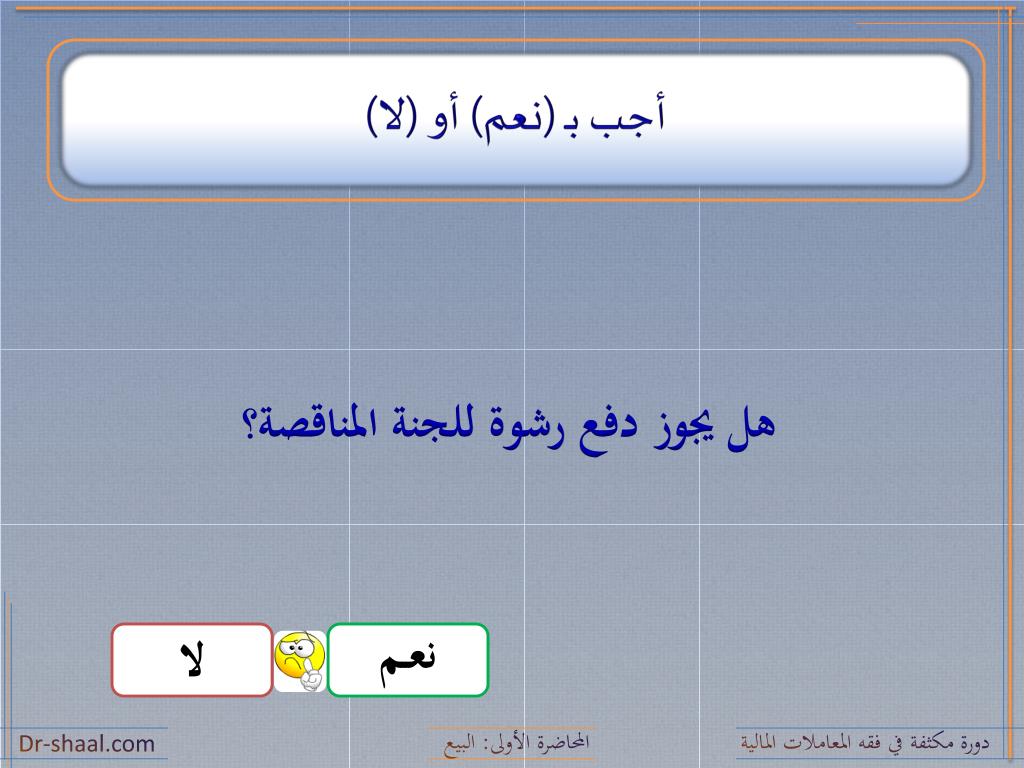 أجب بـ (نعم) أو (لا)

هل يجوز دفع رشوة للجنة المناقصة؟

نعم

لا

دورة مكثفة في فقه المعاملات المالية

المحاضرة الأولى: البيع

Dr-shaal.com